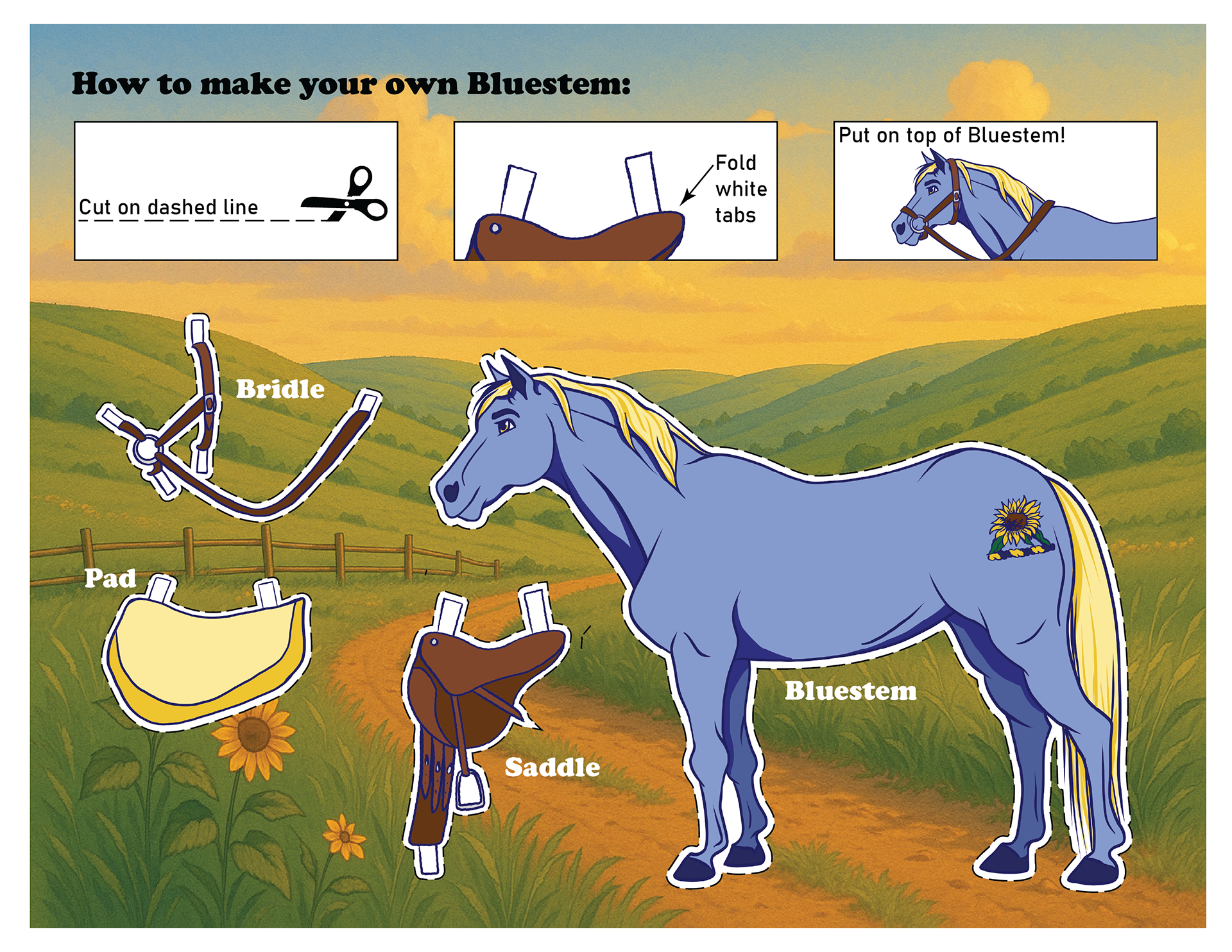 How to make your own Bluestem:

Cut on dashed line

Fold white tabs

Put on top of Bluestem!

Bridle

Pad

Saddle

Bluestem